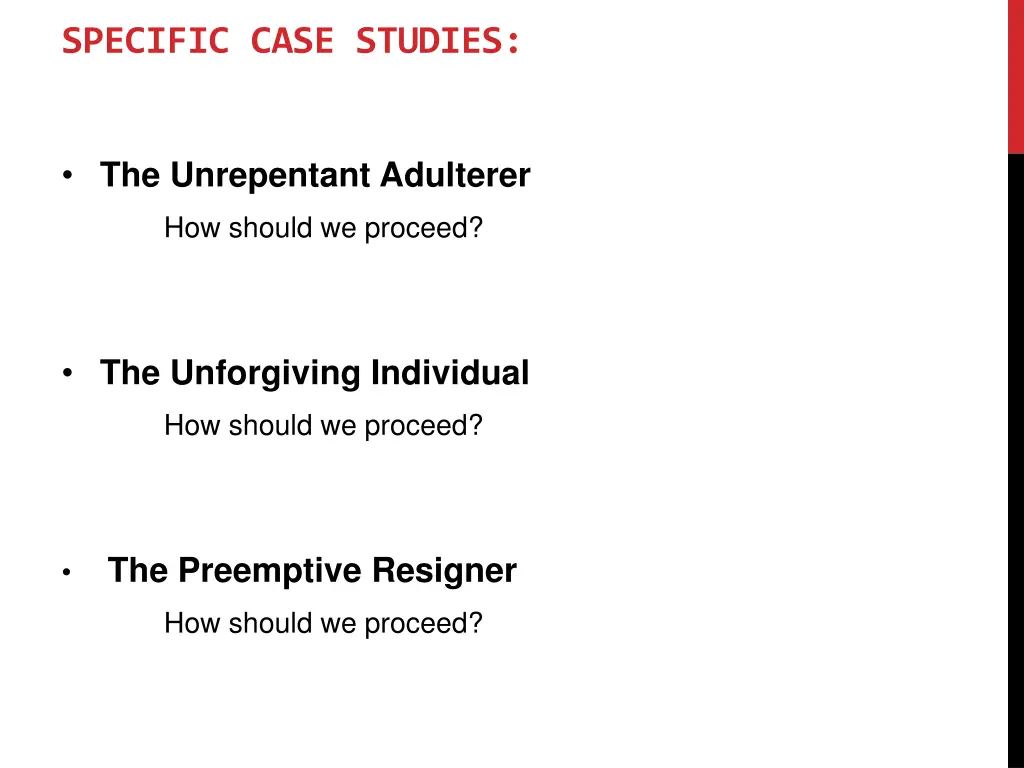 SPECIFIC CASE STUDIES:

• The Unrepentant Adulterer

How should we proceed?

• The Unforgiving Individual

How should we proceed?

• The Preemptive Resigner

How should we proceed?